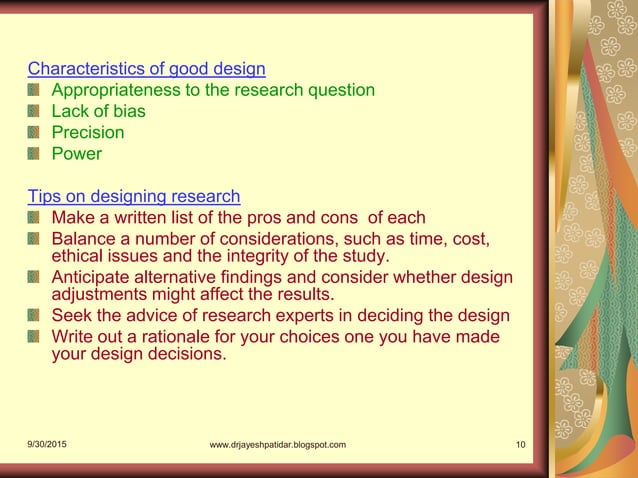 Characteristics of good design

- Appropriateness to the research question
- Lack of bias
- Precision
- Power

Tips on designing research

- Make a written list of the pros and cons of each
- Balance a number of considerations, such as time, cost, ethical issues and the integrity of the study.
- Anticipate alternative findings and consider whether design adjustments might affect the results.
- Seek the advice of research experts in deciding the design
- Write out a rationale for your choices one you have made your design decisions.

9/30/2015 www.drjayeshpatidar.blogspot.com 10